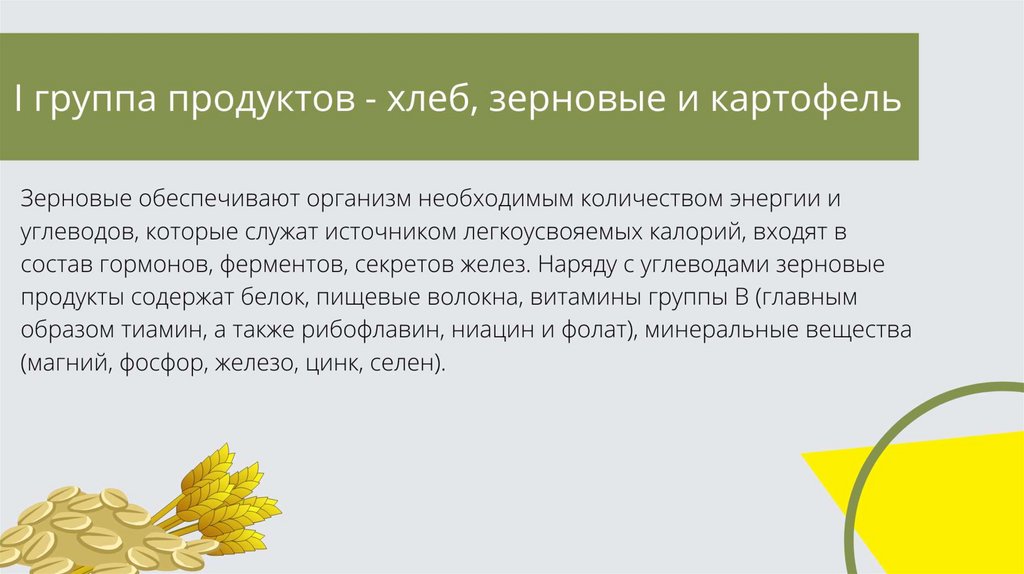 I группа продуктов - хлеб, зерновые и картофель

Зерновые обеспечивают организм необходимым количеством энергии и углеводов, которые служат источником легкоусвояемых калорий, входят в состав гормонов, ферментов, секретов желез. Наряду с углеводами зерновые продукты содержат белок, пищевые волокна, витамины группы В (главным образом тиамин, а также рибофлавин, ниацин и фолат), минеральные вещества (магний, фосфор, железо, цинк, селен).